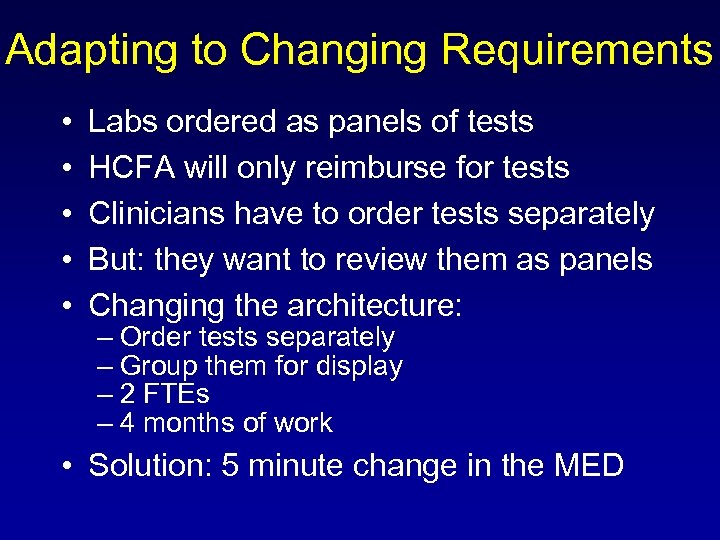 Adapting to Changing Requirements

• Labs ordered as panels of tests
• HCFA will only reimburse for tests
• Clinicians have to order tests separately
• But: they want to review them as panels
• Changing the architecture:
– Order tests separately
– Group them for display
– 2 FTEs
– 4 months of work
• Solution: 5 minute change in the MED